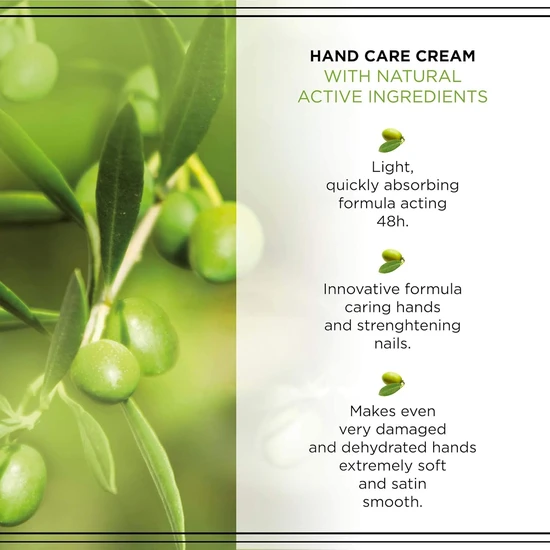 HAND CARE CREAM
WITH NATURAL
ACTIVE INGREDIENTS

Light, quickly absorbing formula acting 48h.

Innovative formula caring hands and strenghtening nails.

Makes even very damaged and dehydrated hands extremely soft and satin smooth.